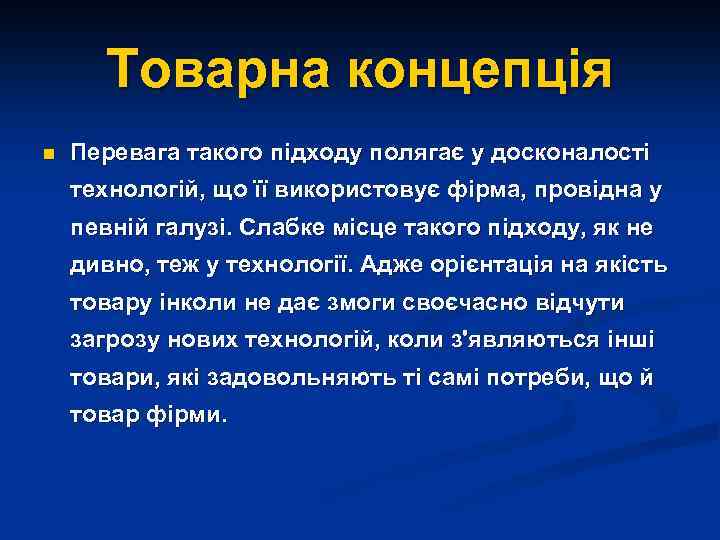 Товарна концепція

Перевага такого підходу полягає у досконалості технологій, що її використовує фірма, провідна у певній галузі. Слабке місце такого підходу, як не дивно, теж у технології. Адже орієнтація на якість товару інколи не дає змоги своєчасно відчути загрозу нових технологій, коли з'являються інші товари, які задовольняють ті самі потреби, що й товар фірми.